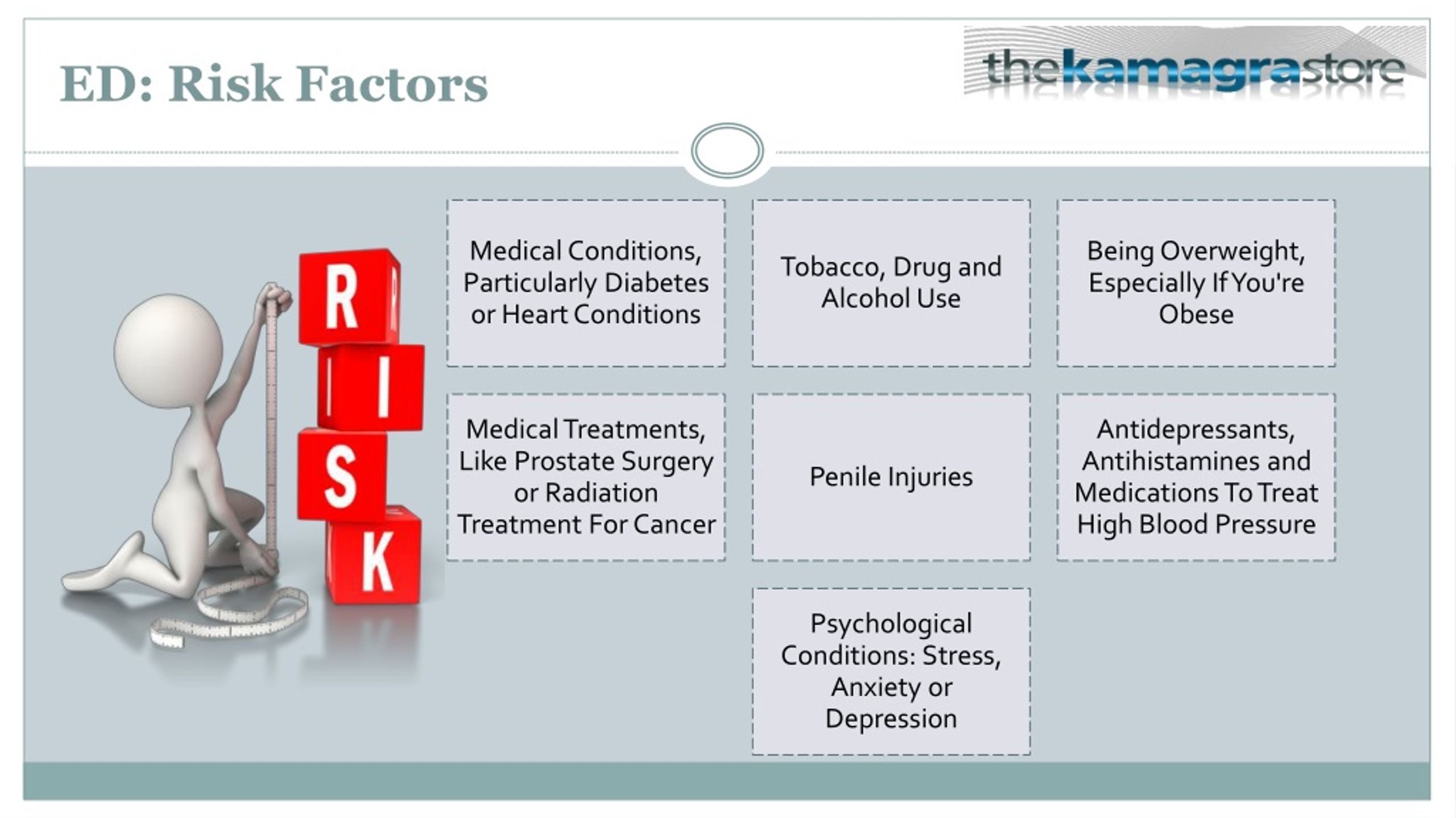 ED: Risk Factors

thekamagrastore

R
I
S
K

Medical Conditions, Particularly Diabetes or Heart Conditions

Tobacco, Drug and Alcohol Use

Being Overweight, Especially If You're Obese

Medical Treatments, Like Prostate Surgery or Radiation Treatment For Cancer

Penile Injuries

Antidepressants, Antihistamines and Medications To Treat High Blood Pressure

Psychological Conditions: Stress, Anxiety or Depression